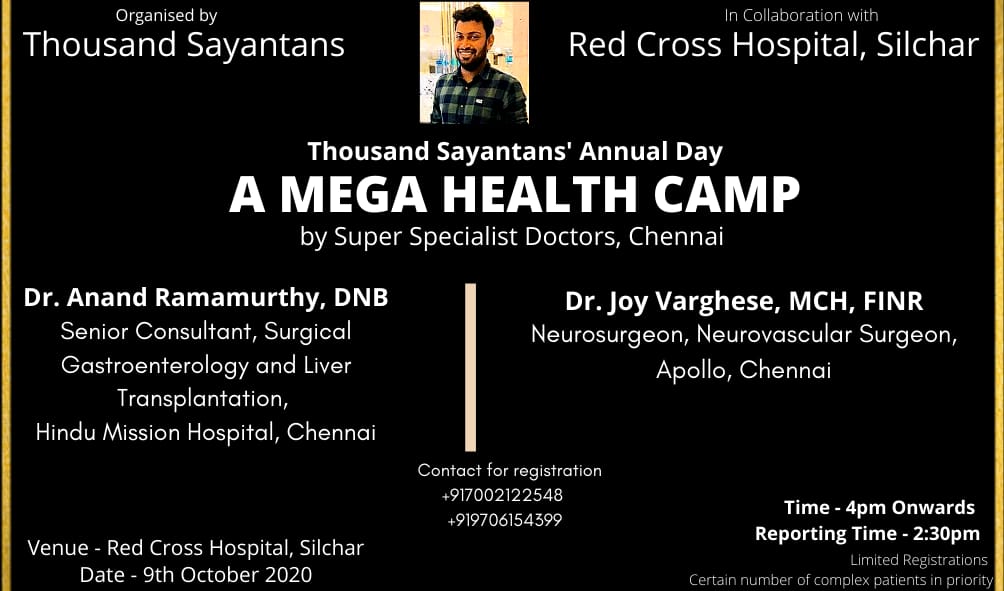 Organised by
Thousand Sayantans

In Collaboration with
Red Cross Hospital, Silchar

Thousand Sayantans' Annual Day
A MEGA HEALTH CAMP
by Super Specialist Doctors, Chennai

Dr. Anand Ramamurthy, DNB
Senior Consultant, Surgical Gastroenterology and Liver Transplantation,
Hindu Mission Hospital, Chennai

Dr. Joy Varghese, MCH, FINR
Neurosurgeon, Neurovascular Surgeon,
Apollo, Chennai

Contact for registration
+917002122548
+919706154399

Venue - Red Cross Hospital, Silchar
Date - 9th October 2020

Time - 4pm Onwards
Reporting Time - 2:30pm
Limited Registrations
Certain number of complex patients in priority